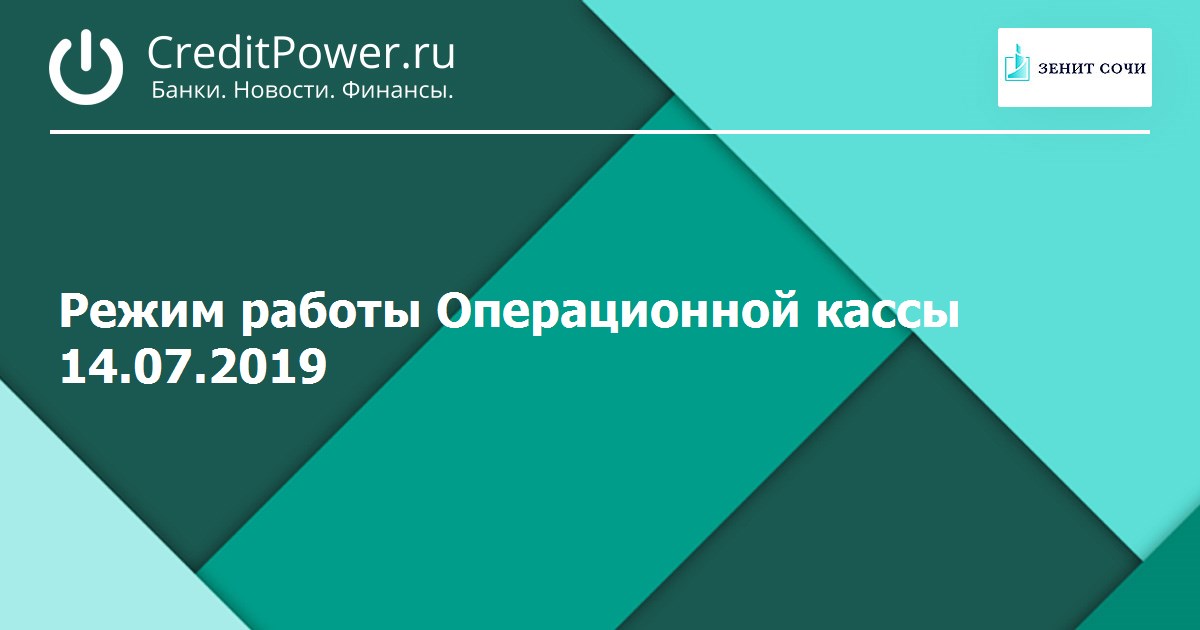 CreditPower.ru
Банки. Новости. Финансы.

ЗЕНИТ СОЧИ

Режим работы Операционной кассы 14.07.2019